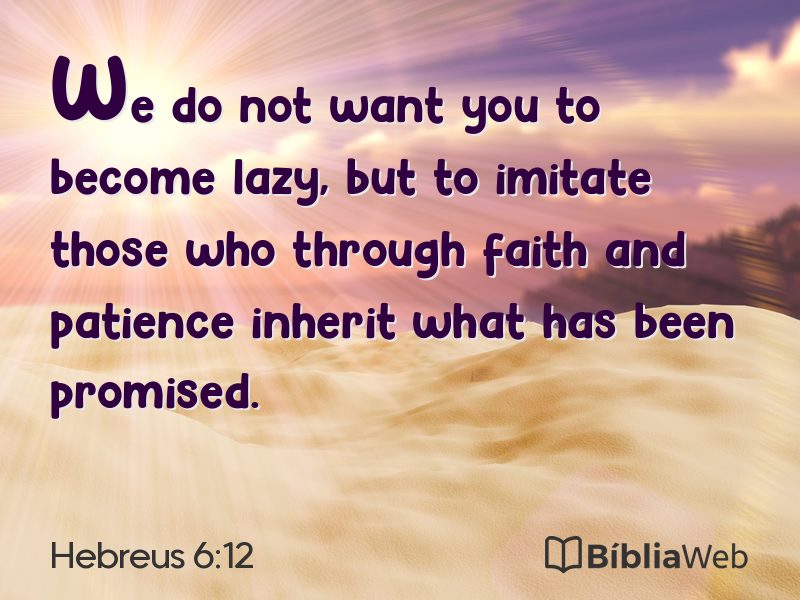 We do not want you to become lazy, but to imitate those who through faith and patience inherit what has been promised.

Hebreus 6:12

BíbliaWeb